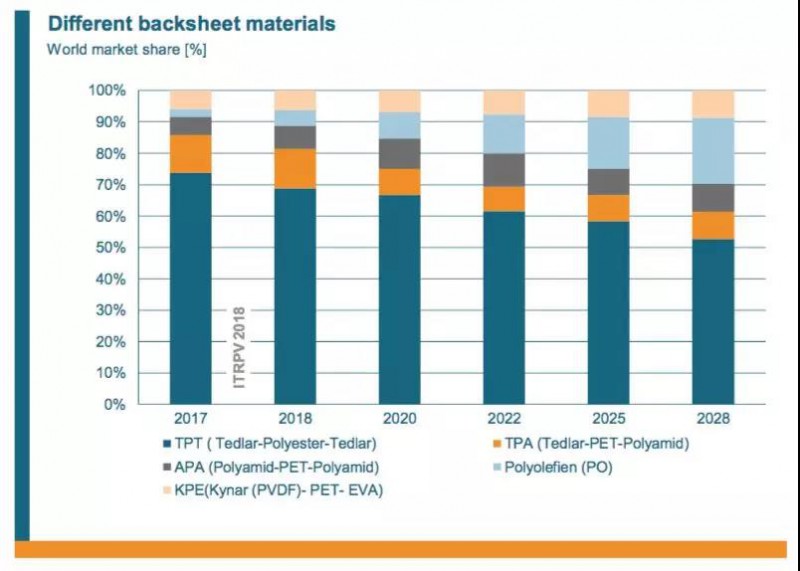 Different backsheet materials
World market share [%]

100%
90%
80%
70%
60%
50%
40%
30%
20%
10%
0%

ITRPV 2018

2017
2018
2020
2022
2025
2028

TPT ( Tedlar-Polyester-Tedlar)
TPA (Tedlar-PET-Polyamid)
APA (Polyamid-PET-Polyamid)
Polyolefien (PO)
KPE(Kynar (PVDF)- PET- EVA)